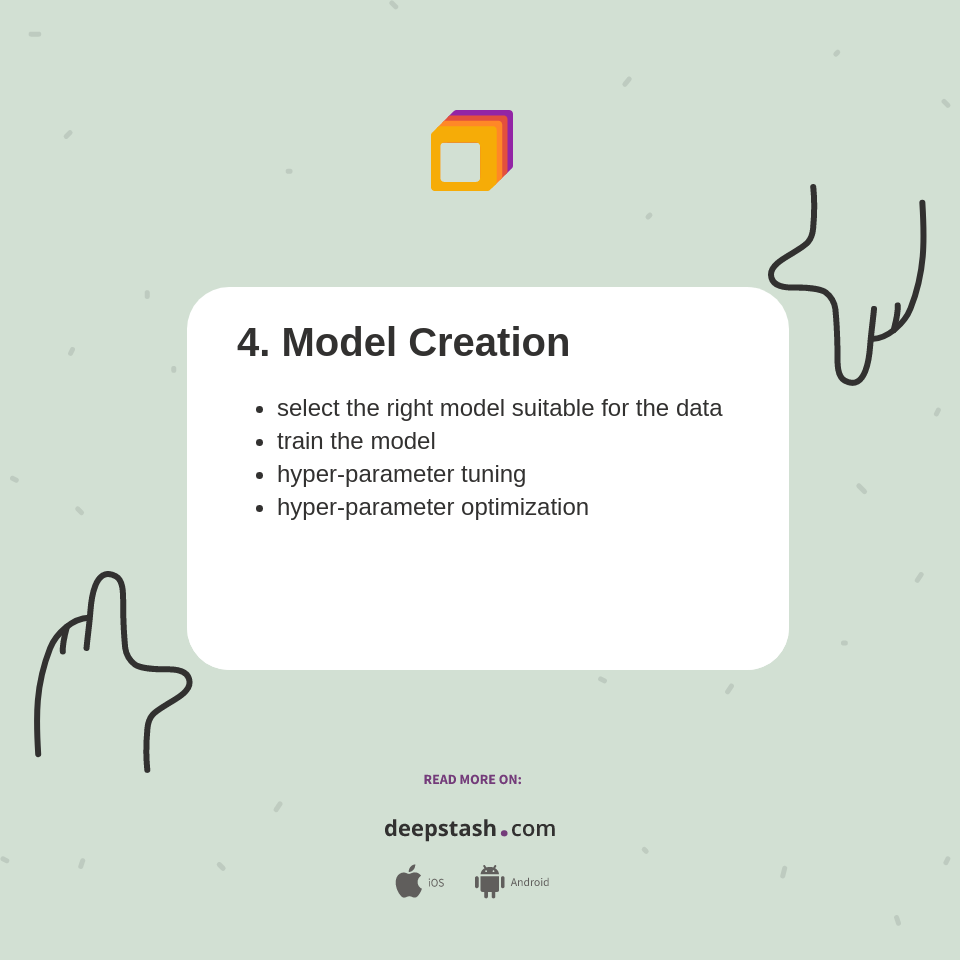 4. Model Creation

- select the right model suitable for the data
- train the model
- hyper-parameter tuning
- hyper-parameter optimization

READ MORE ON:

deepstash.com

iOS Android